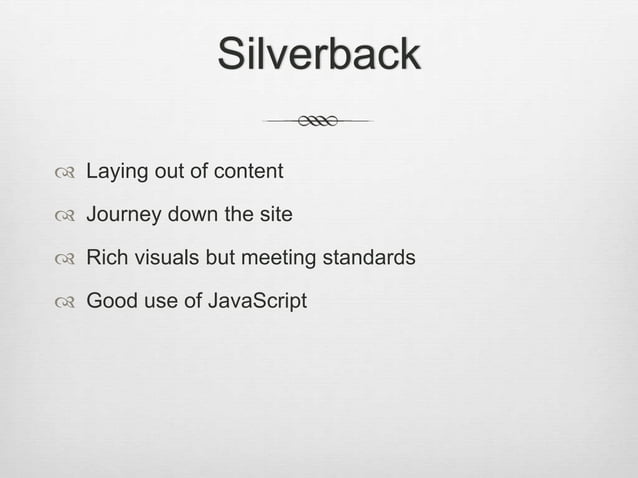 Silverback

Laying out of content

Journey down the site

Rich visuals but meeting standards

Good use of JavaScript